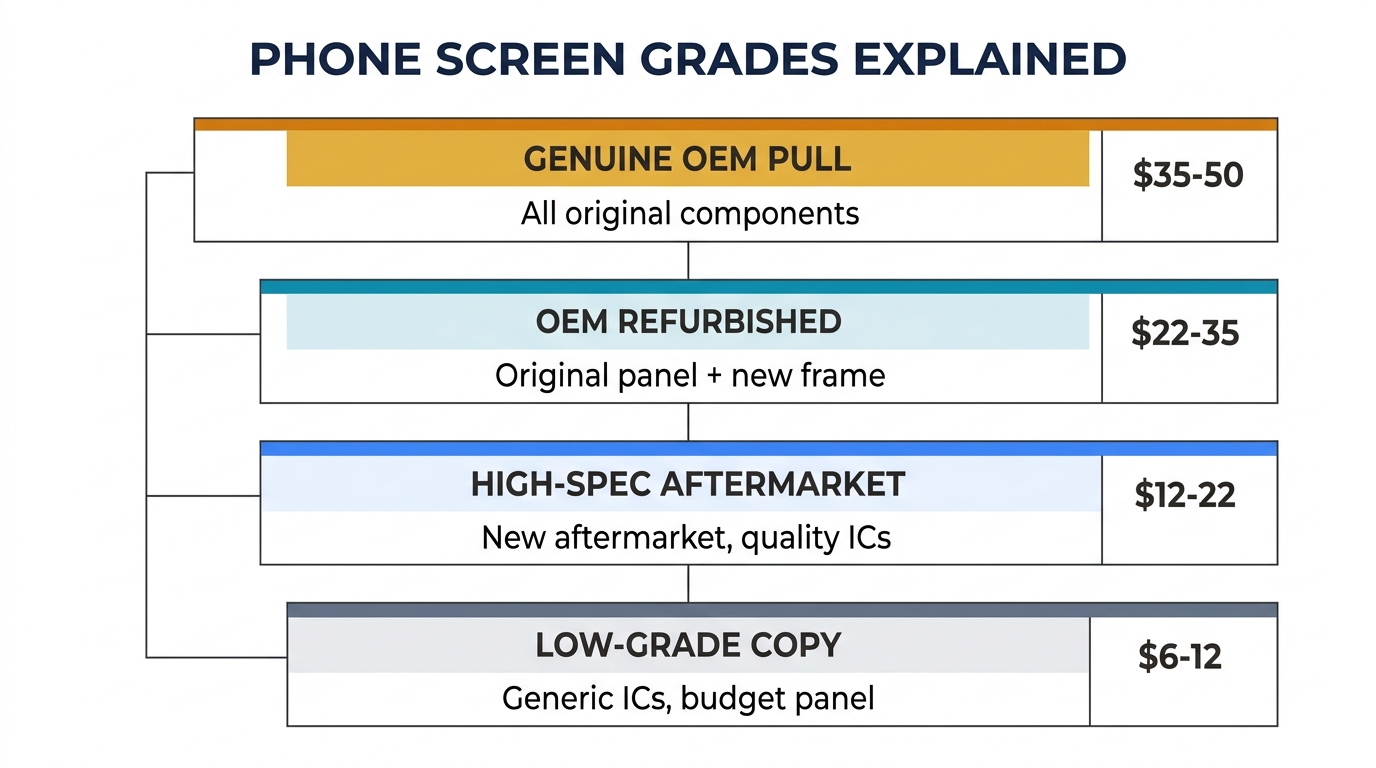 PHONE SCREEN GRADES EXPLAINED

GENUINE OEM PULL
All original components
$35-50

OEM REFURBISHED
Original panel + new frame
$22-35

HIGH-SPEC AFTERMARKET
New aftermarket, quality ICs
$12-22

LOW-GRADE COPY
Generic ICs, budget panel
$6-12